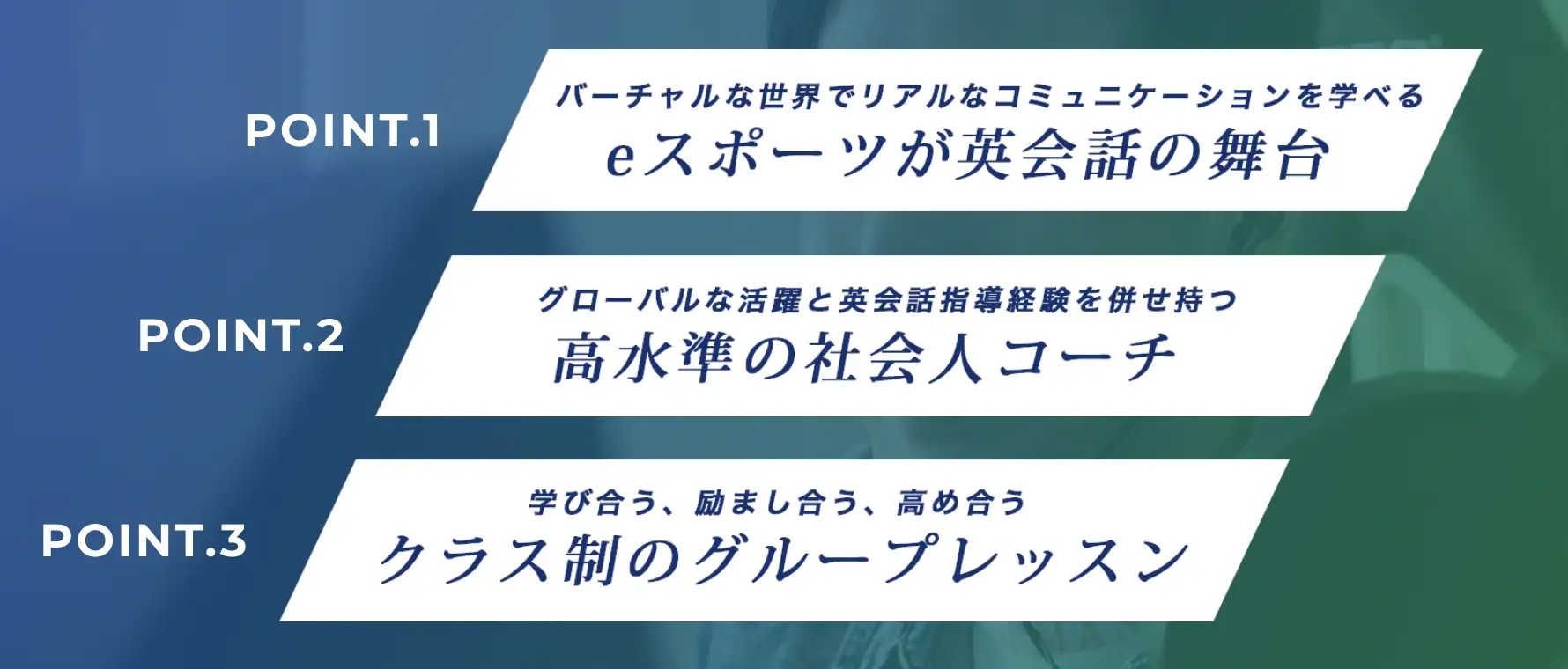 POINT.1

バーチャルな世界でリアルなコミュニケーションを学べる
eスポーツが英会話の舞台

POINT.2

グローバルな活躍と英会話指導経験を併せ持つ
高水準の社会人コーチ

POINT.3

学び合う、励まし合う、高め合う
クラス制のグループレッスン